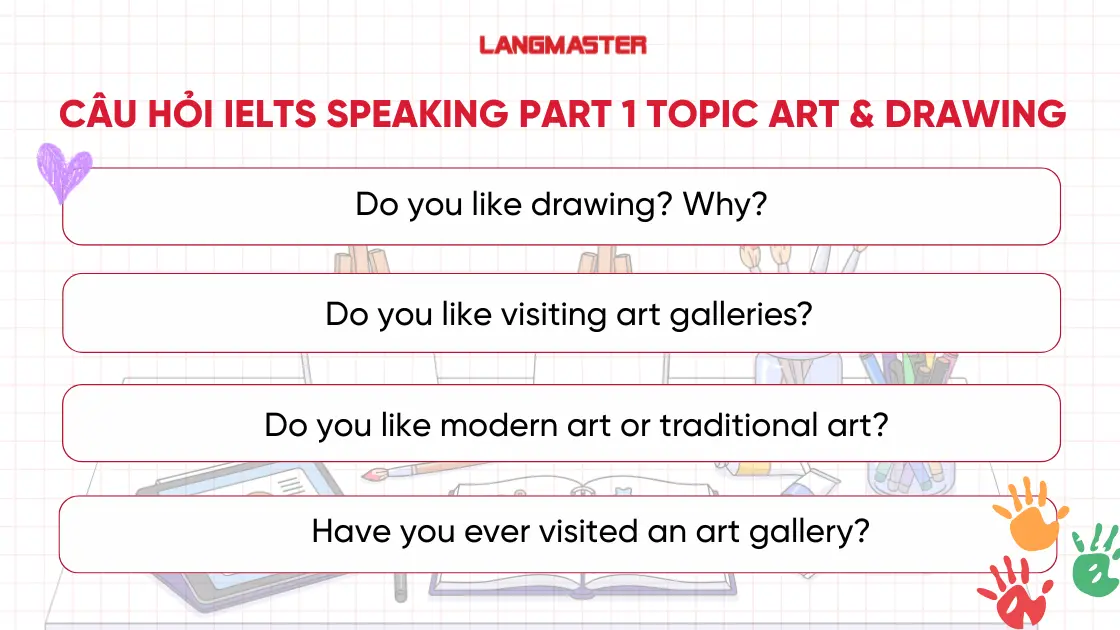 LANGMASTER

CÂU HỎI IELTS SPEAKING PART 1 TOPIC ART & DRAWING

Do you like drawing? Why?

Do you like visiting art galleries?

Do you like modern art or traditional art?

Have you ever visited an art gallery?